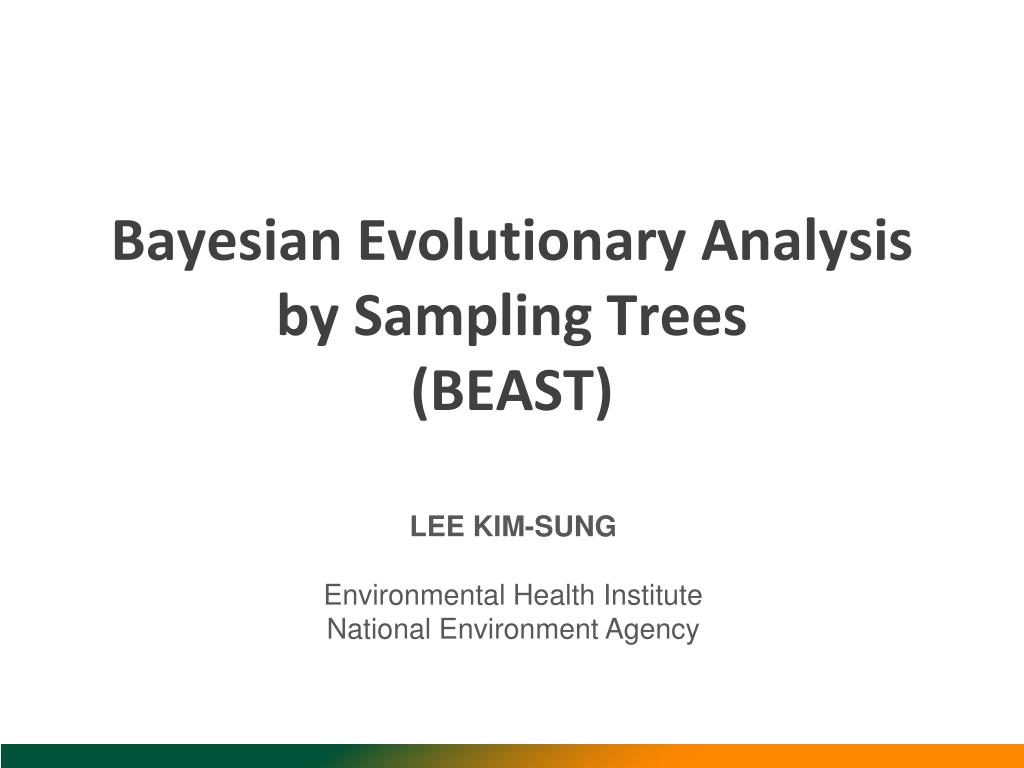 Bayesian Evolutionary Analysis by Sampling Trees (BEAST)

LEE KIM-SUNG

Environmental Health Institute
National Environment Agency